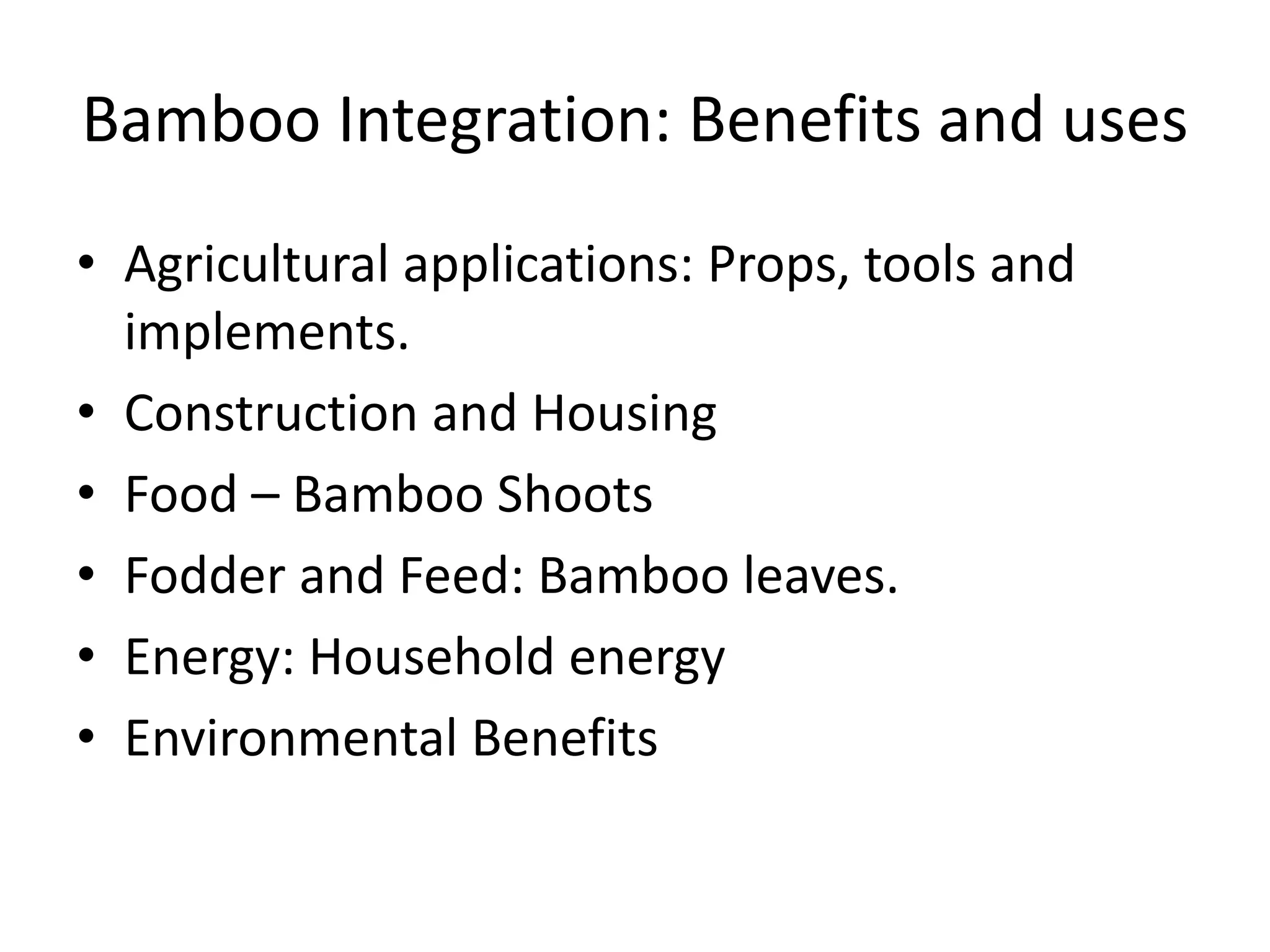 Bamboo Integration: Benefits and uses

• Agricultural applications: Props, tools and implements.
• Construction and Housing
• Food – Bamboo Shoots
• Fodder and Feed: Bamboo leaves.
• Energy: Household energy
• Environmental Benefits